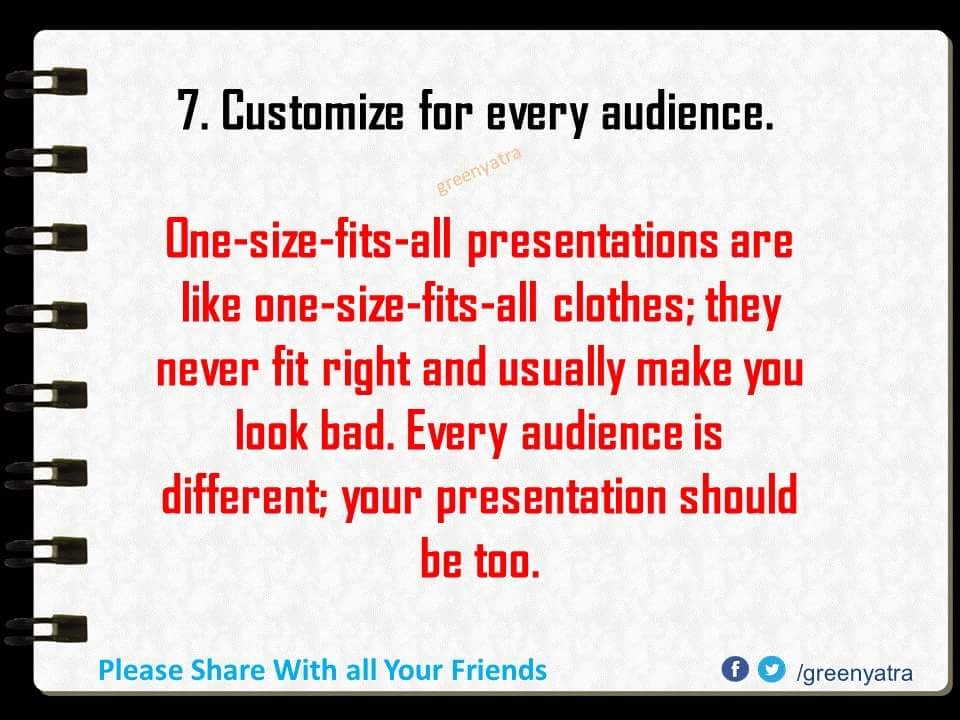 7. Customize for every audience.

greenyatra

One-size-fits-all presentations are like one-size-fits-all clothes; they never fit right and usually make you look bad. Every audience is different; your presentation should be too.

Please Share With all Your Friends

/greenyatra